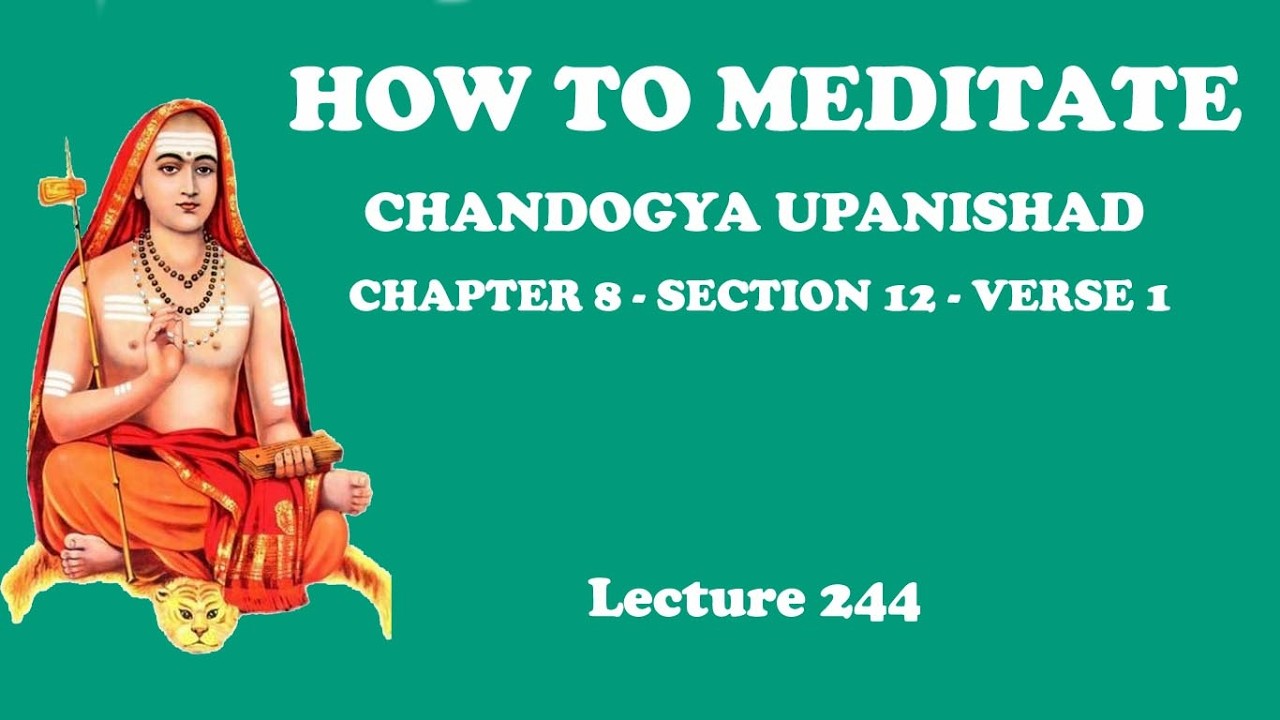 HOW TO MEDITATE

CHANDOGYA UPANISHAD

CHAPTER 8 - SECTION 12 - VERSE 1

Lecture 244